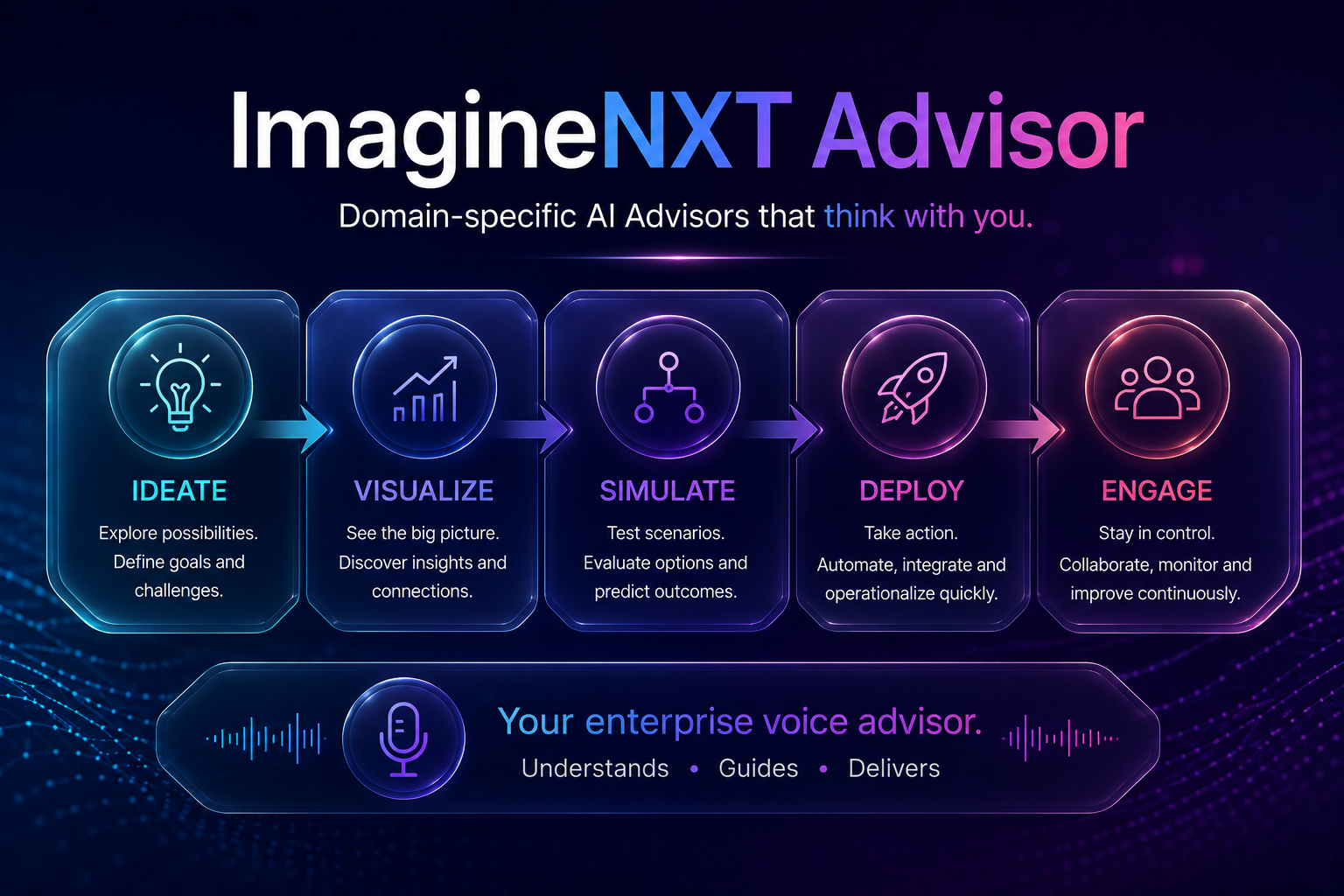 ImagineNXT Advisor

Domain-specific AI Advisors that think with you.

IDEATE
Explore possibilities. Define goals and challenges.

VISUALIZE
See the big picture. Discover insights and connections.

SIMULATE
Test scenarios. Evaluate options and predict outcomes.

DEPLOY
Take action. Automate, integrate and operationalize quickly.

ENGAGE
Stay in control. Collaborate, monitor and improve continuously.

Your enterprise voice advisor.
Understands • Guides • Delivers